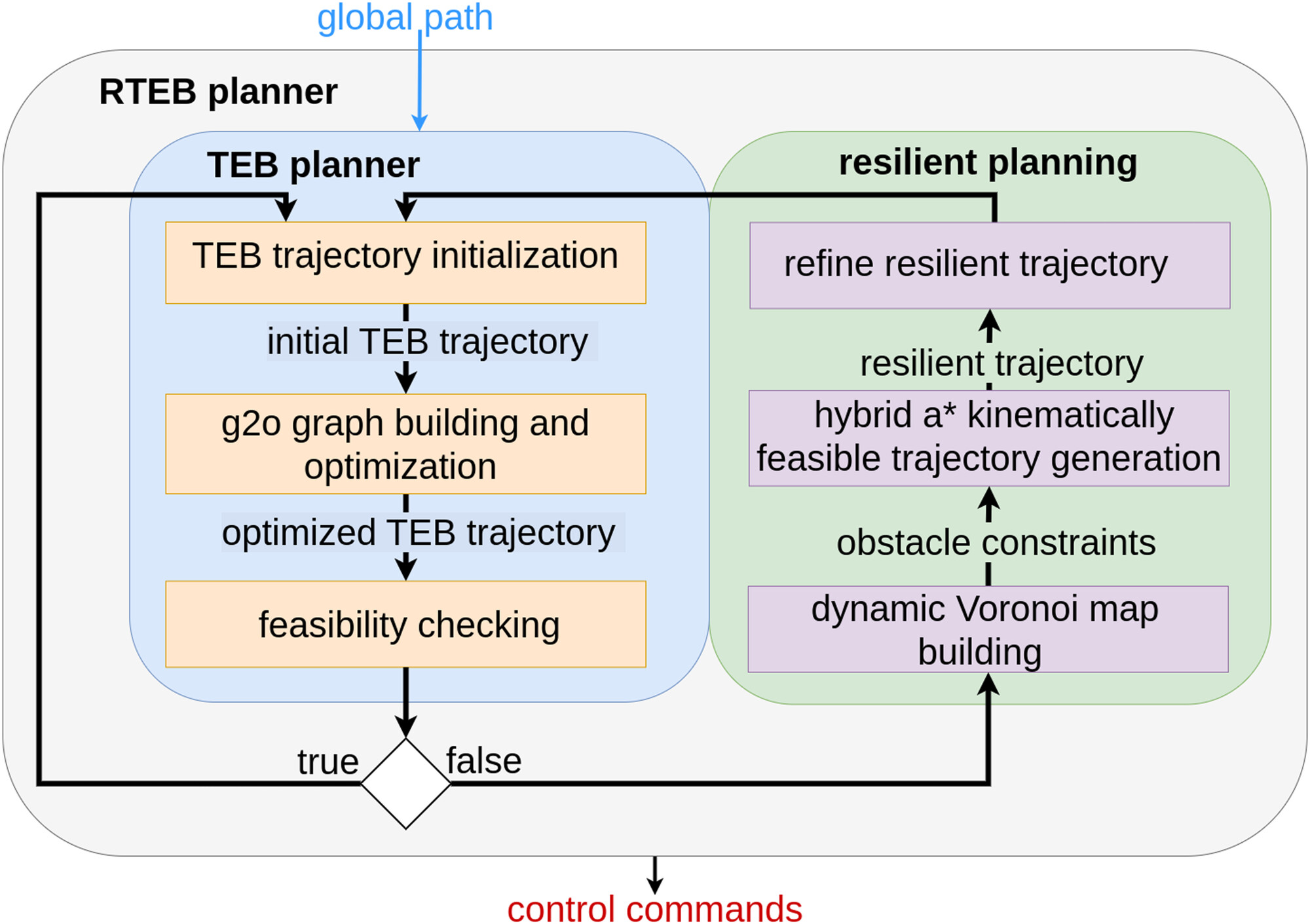 global path

RTEB planner

TEB planner

TEB trajectory initialization

initial TEB trajectory

g2o graph building and optimization

optimized TEB trajectory

feasibility checking

true

false

resilient planning

refine resilient trajectory

resilient trajectory

hybrid a* kinematically feasible trajectory generation

obstacle constraints

dynamic Voronoi map building

control commands